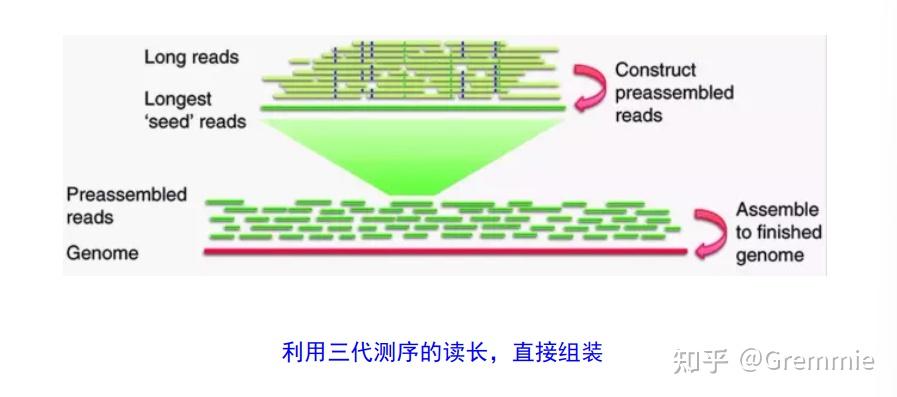 Long reads

Longest 'seed' reads

Construct preassembled reads

Preassembled reads

Genome

Assemble to finished genome

利用三代测序的读长，直接组装

知乎 @Gremmie